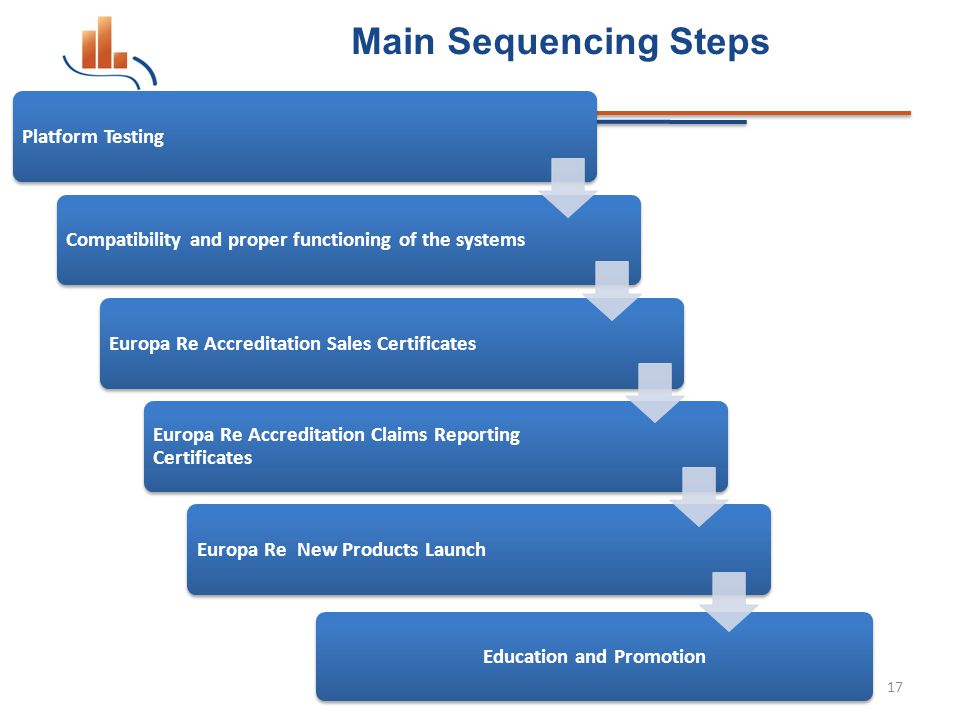 Main Sequencing Steps

Platform Testing

Compatibility and proper functioning of the systems

Europa Re Accreditation Sales Certificates

Europa Re Accreditation Claims Reporting Certificates

Europa Re New Products Launch

Education and Promotion

17